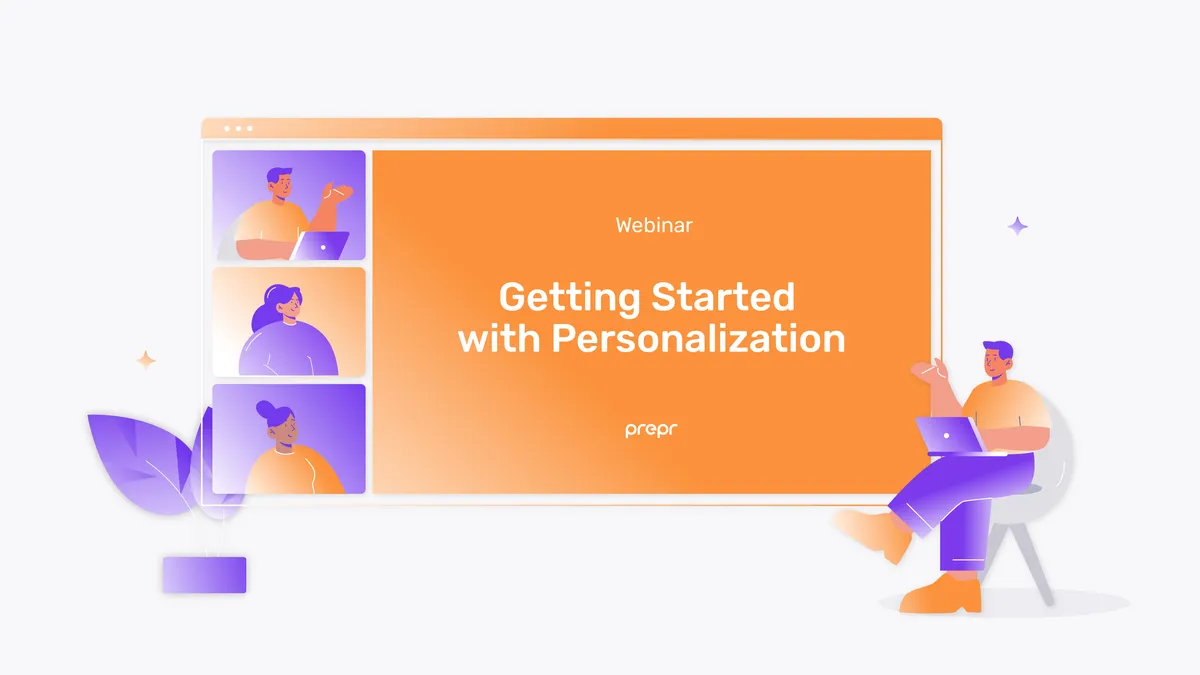 Webinar

Getting Started with Personalization

prepr